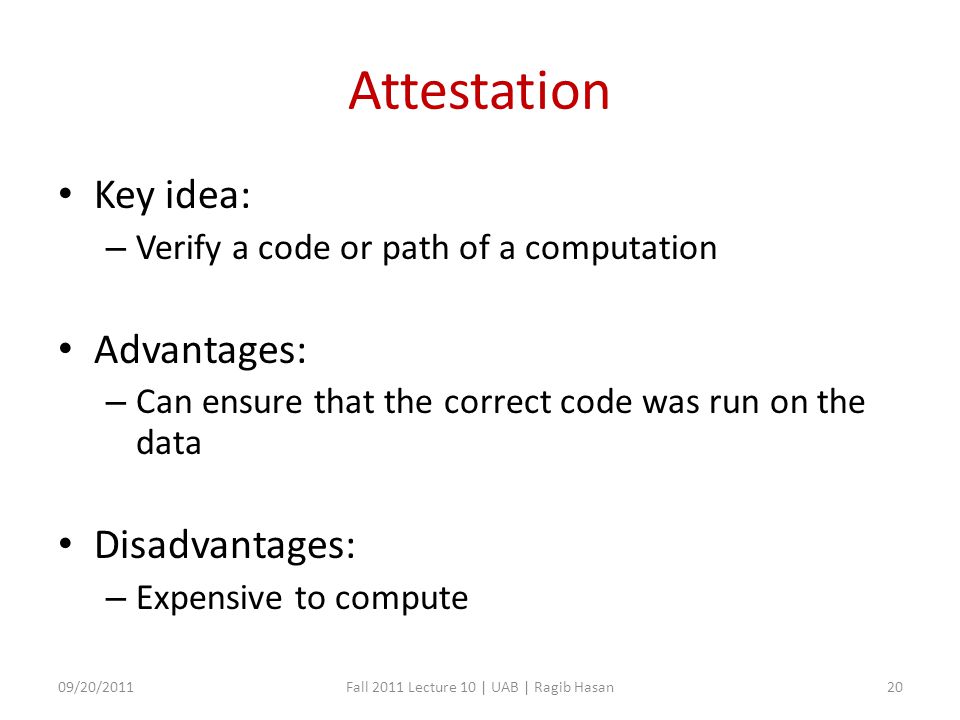 Attestation

• Key idea:
– Verify a code or path of a computation

• Advantages:
– Can ensure that the correct code was run on the data

• Disadvantages:
– Expensive to compute

09/20/2011

Fall 2011 Lecture 10 | UAB | Ragib Hasan

20